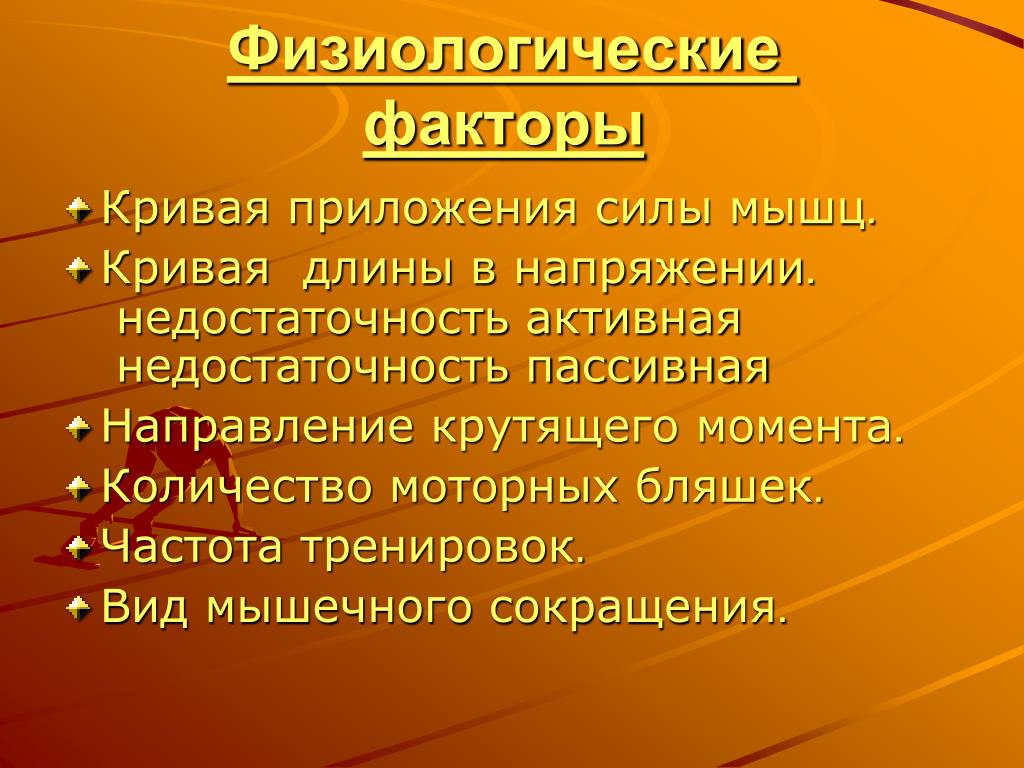 Физиологические факторы

Кривая приложения силы мышц.
Кривая длины в напряжении.
недостаточность активная
недостаточность пассивная
Направление крутящего момента.
Количество моторных бляшек.
Частота тренировок.
Вид мышечного сокращения.